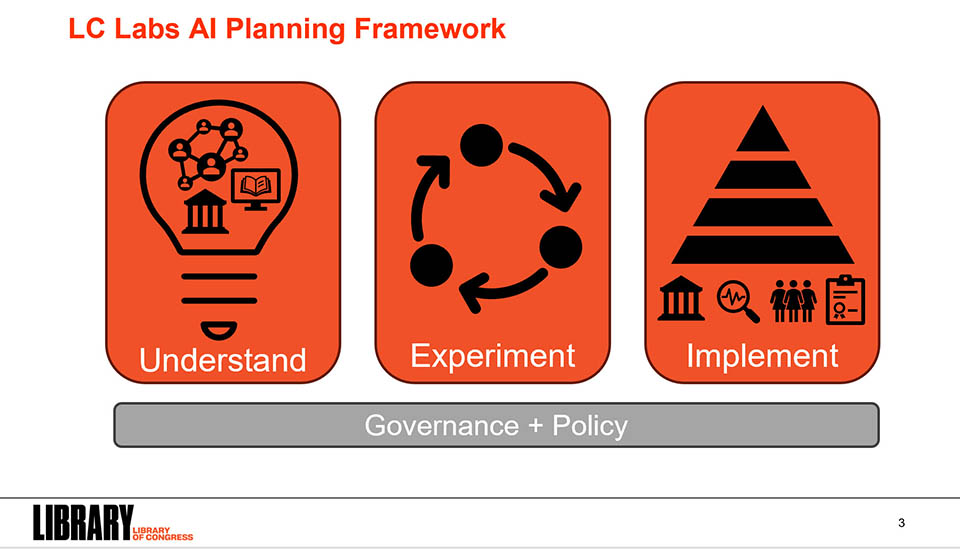 LC Labs AI Planning Framework

Understand

Experiment

Implement

Governance + Policy

LIBRARY LIBRARY OF CONGRESS

3